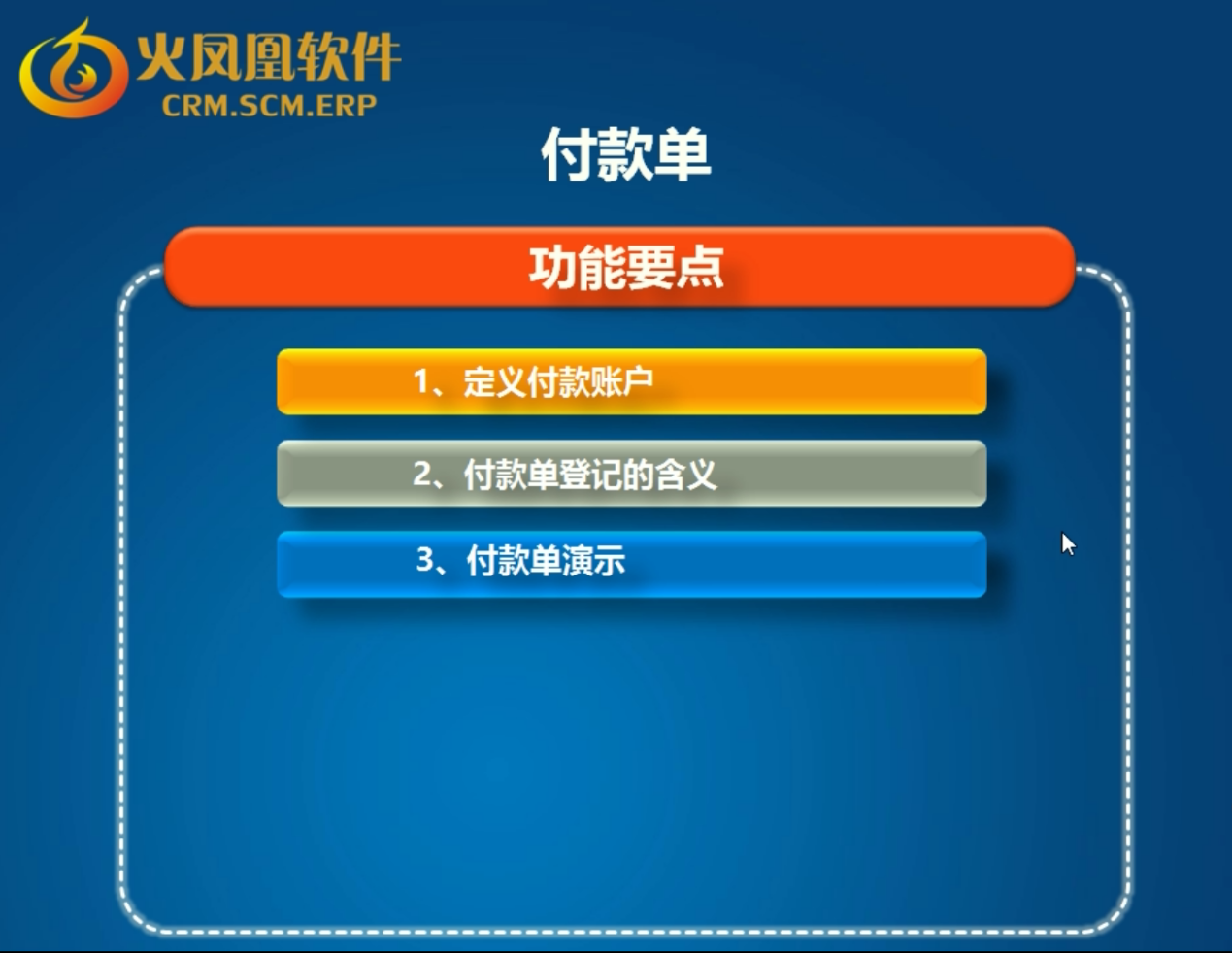 火凤凰软件
CRM.SCM.ERP

付款单

功能要点

1、定义付款账户

2、付款单登记的含义

3、付款单演示